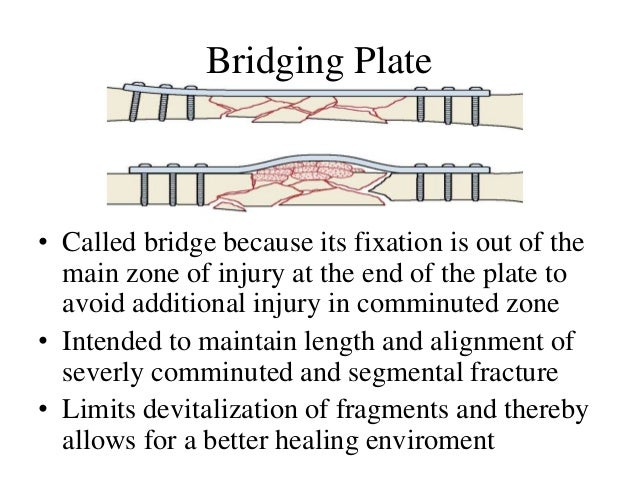 Bridging Plate

• Called bridge because its fixation is out of the main zone of injury at the end of the plate to avoid additional injury in comminuted zone
• Intended to maintain length and alignment of severly comminuted and segmental fracture
• Limits devitalization of fragments and thereby allows for a better healing enviroment